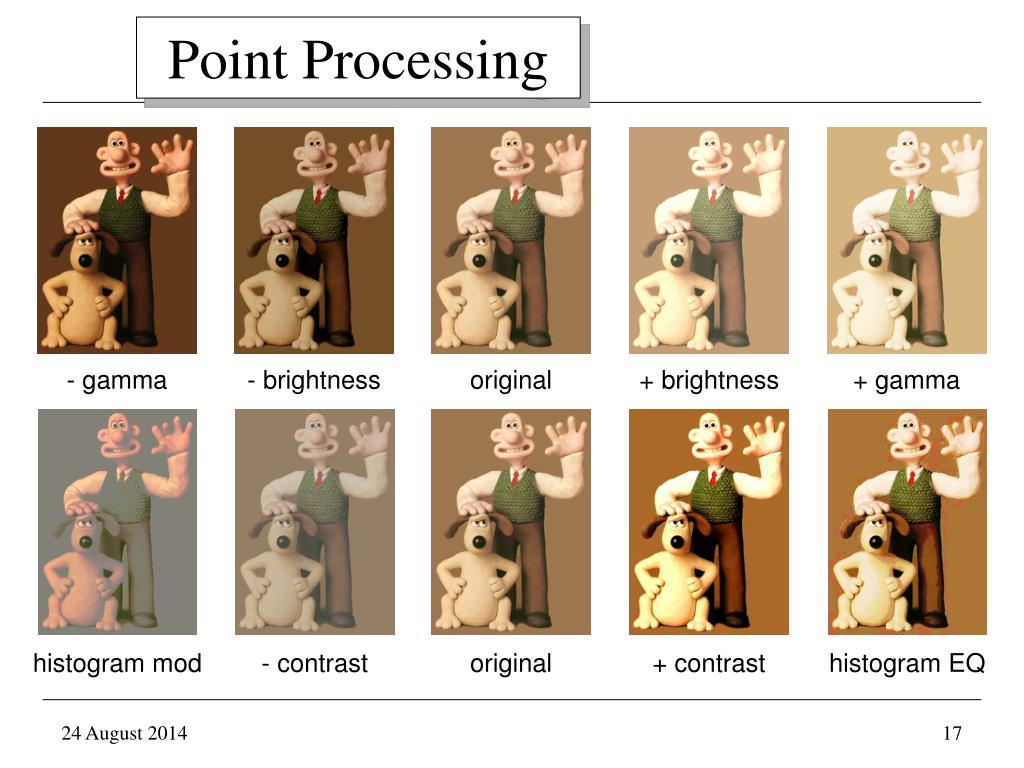 Point Processing

- gamma

- brightness

original

+ brightness

+ gamma

histogram mod

- contrast

original

+ contrast

histogram EQ

24 August 2014

17